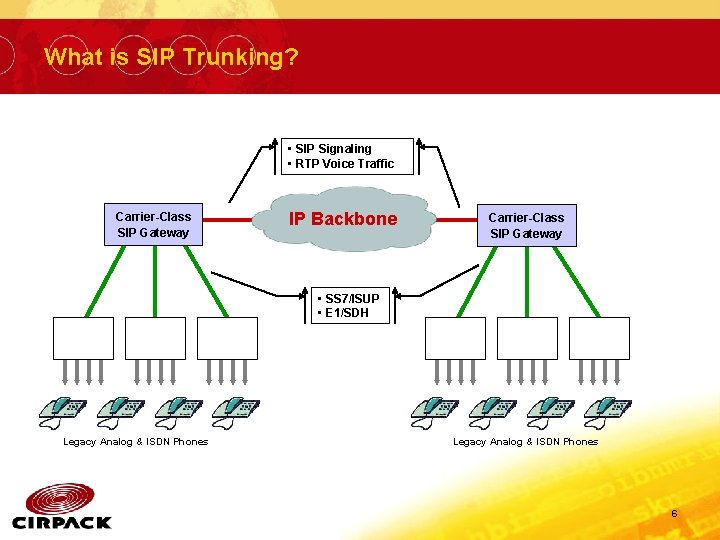 What is SIP Trunking?

• SIP Signaling
• RTP Voice Traffic

Carrier-Class SIP Gateway

IP Backbone

Carrier-Class SIP Gateway

• SS7/ISUP
• E1/SDH

Legacy Analog & ISDN Phones

Legacy Analog & ISDN Phones

CIRPACK

6